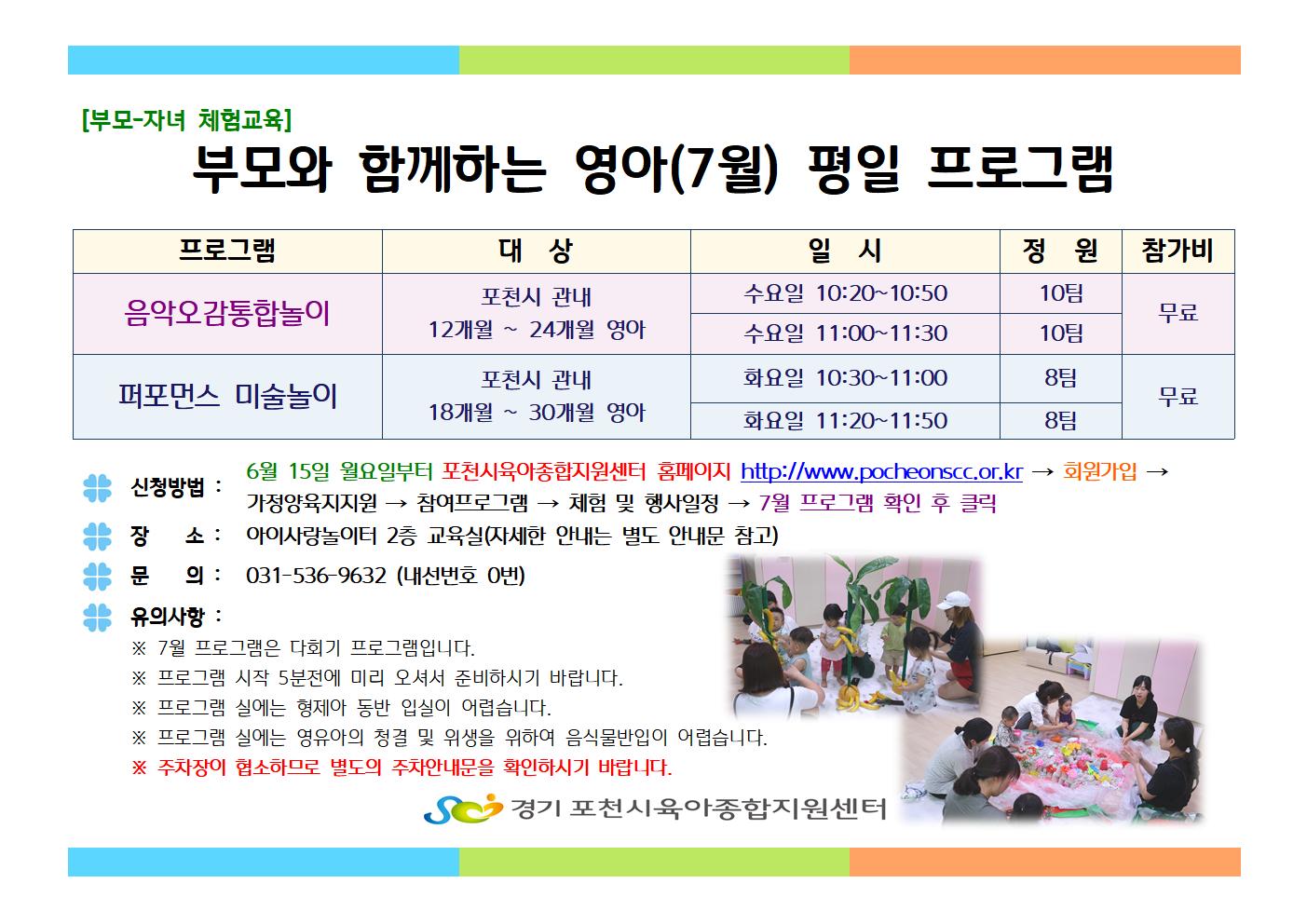 [부모-자녀 체험교육]

부모와 함께하는 영아(7월) 평일 프로그램

| 프로그램 | 대 상 | 일 시 | 정 원 | 참가비 |
|---|---|---|---|---|
| 음악오감통합놀이 | 포천시 관내 12개월 ~ 24개월 영아 | 수요일 10:20~10:50 | 10팀 | 무료 |
| | | 수요일 11:00~11:30 | 10팀 | |
| 퍼포먼스 미술놀이 | 포천시 관내 18개월 ~ 30개월 영아 | 화요일 10:30~11:00 | 8팀 | 무료 |
| | | 화요일 11:20~11:50 | 8팀 | |

신청방법 : 6월 15일 월요일부터 포천시육아종합지원센터 홈페이지 http://www.pocheonscc.or.kr → 회원가입 → 가정양육지지원 → 참여프로그램 → 체험 및 행사일정 → 7월 프로그램 확인 후 클릭

장 소 : 아이사랑놀이터 2층 교육실(자세한 안내는 별도 안내문 참고)

문 의 : 031-536-9632 (내선번호 0번)

유의사항 :
※ 7월 프로그램은 다회기 프로그램입니다.
※ 프로그램 시작 5분전에 미리 오셔서 준비하시기 바랍니다.
※ 프로그램 실에는 형제아 동반 입실이 어렵습니다.
※ 프로그램 실에는 영유아의 청결 및 위생을 위하여 음식물반입이 어렵습니다.
※ 주차장이 협소하므로 별도의 주차안내문을 확인하시기 바랍니다.

경기 포천시육아종합지원센터